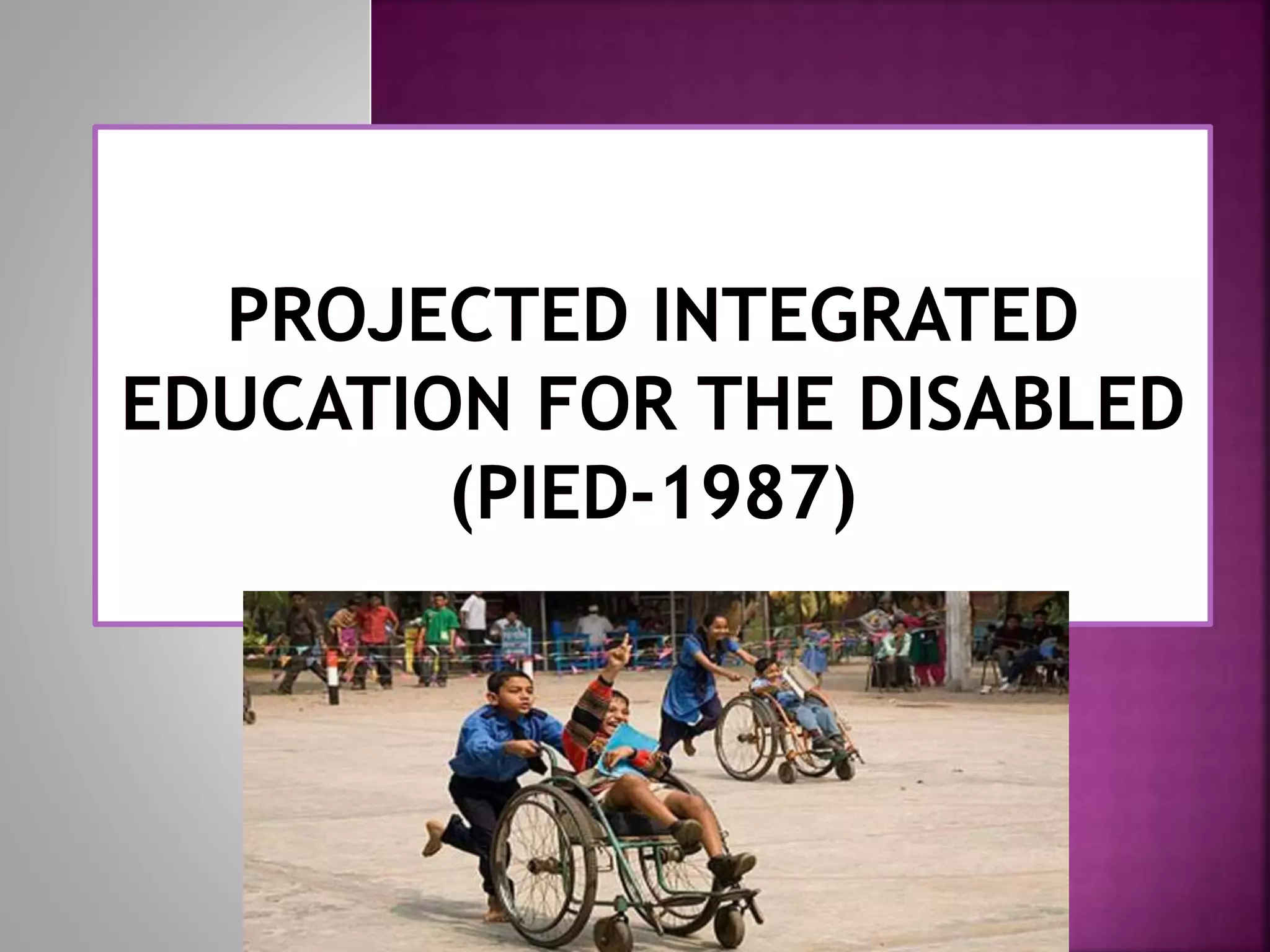 PROJECTED INTEGRATED EDUCATION FOR THE DISABLED (PIED-1987)